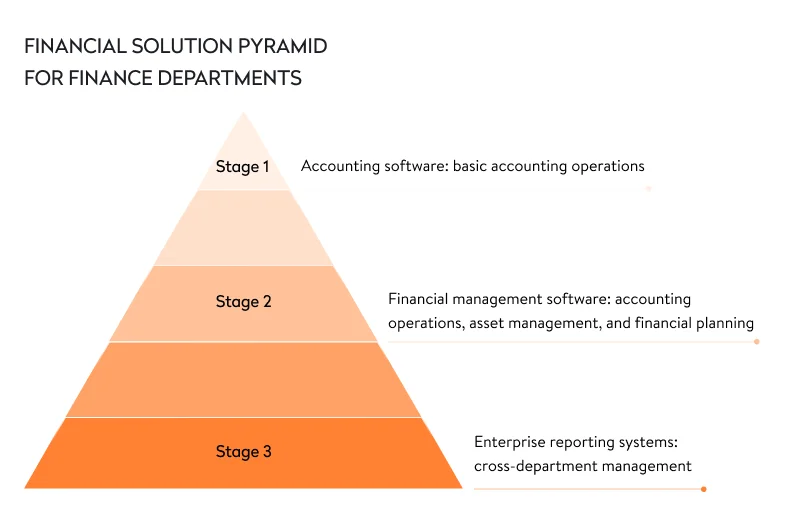 FINANCIAL SOLUTION PYRAMID
FOR FINANCE DEPARTMENTS

Stage 1

Accounting software: basic accounting operations

Stage 2

Financial management software: accounting operations, asset management, and financial planning

Stage 3

Enterprise reporting systems: cross-department management